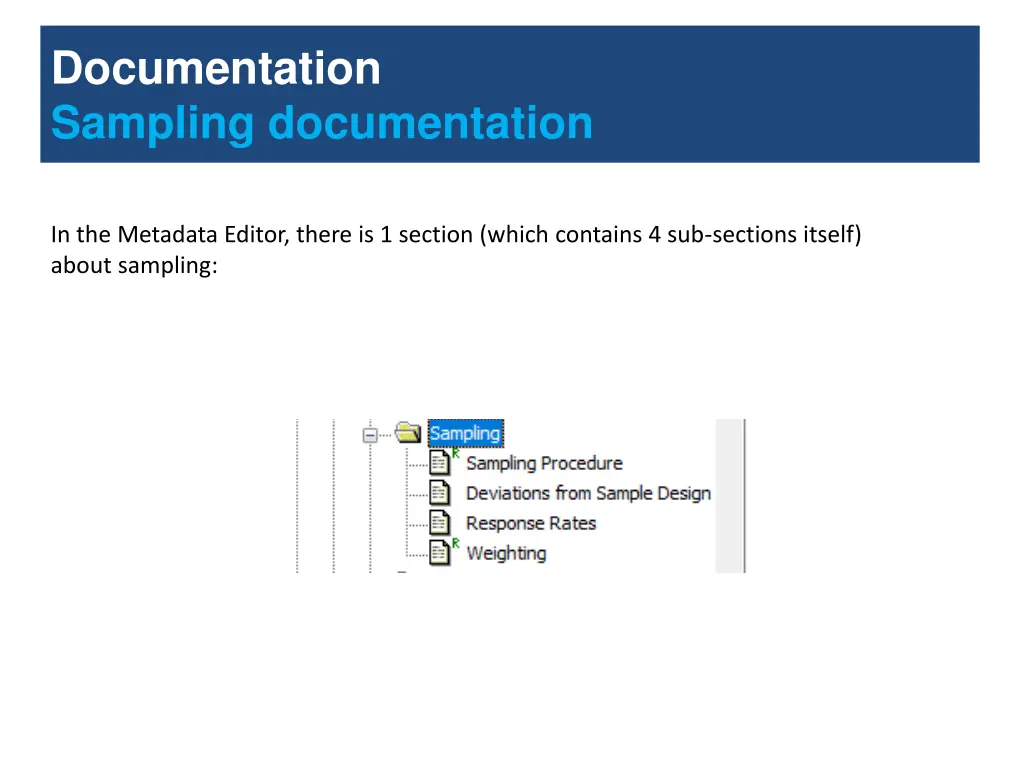 Documentation
Sampling documentation

In the Metadata Editor, there is 1 section (which contains 4 sub-sections itself) about sampling:

Sampling
R
Sampling Procedure
Deviations from Sample Design
Response Rates
R
Weighting